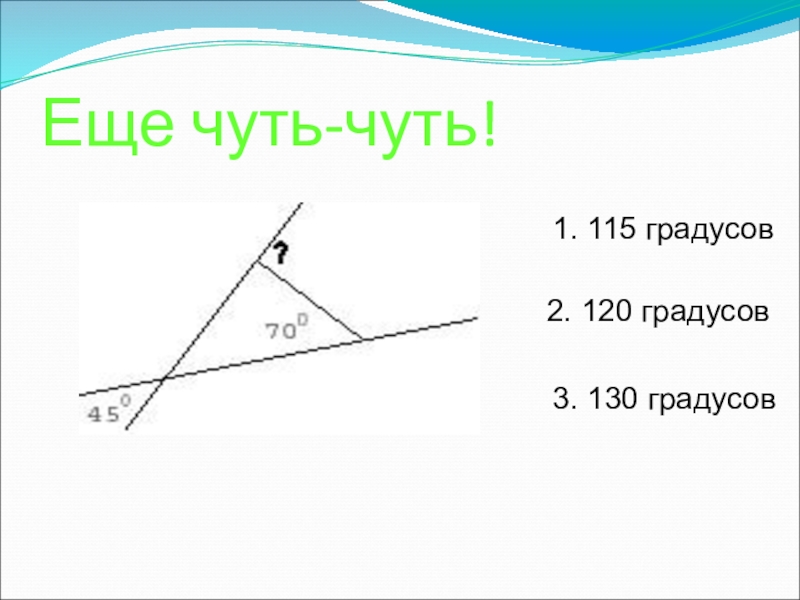 Еще чуть-чуть!

?

$70^0$

$45^0$

1. 115 градусов

2. 120 градусов

3. 130 градусов